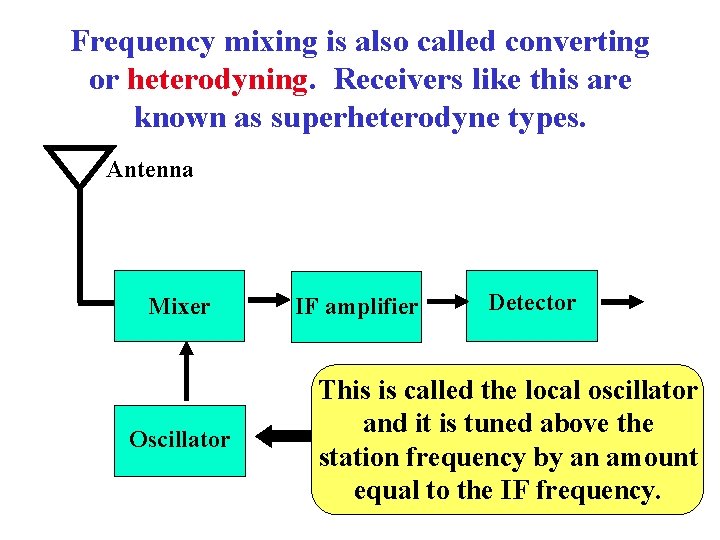 Frequency mixing is also called converting or heterodyning. Receivers like this are known as superheterodyne types.

Antenna

Mixer

IF amplifier

Detector

Oscillator

This is called the local oscillator and it is tuned above the station frequency by an amount equal to the IF frequency.